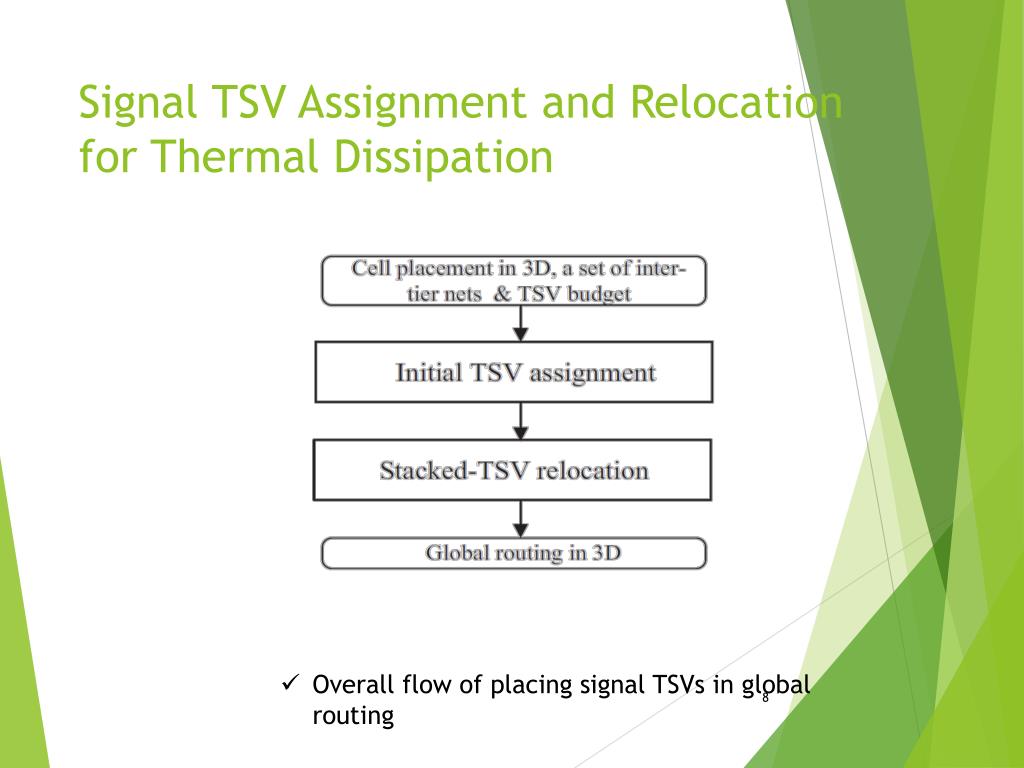 Signal TSV Assignment and Relocation for Thermal Dissipation

Cell placement in 3D, a set of inter-tier nets & TSV budget

Initial TSV assignment

Stacked-TSV relocation

Global routing in 3D

✓ Overall flow of placing signal TSVs in global routing

8